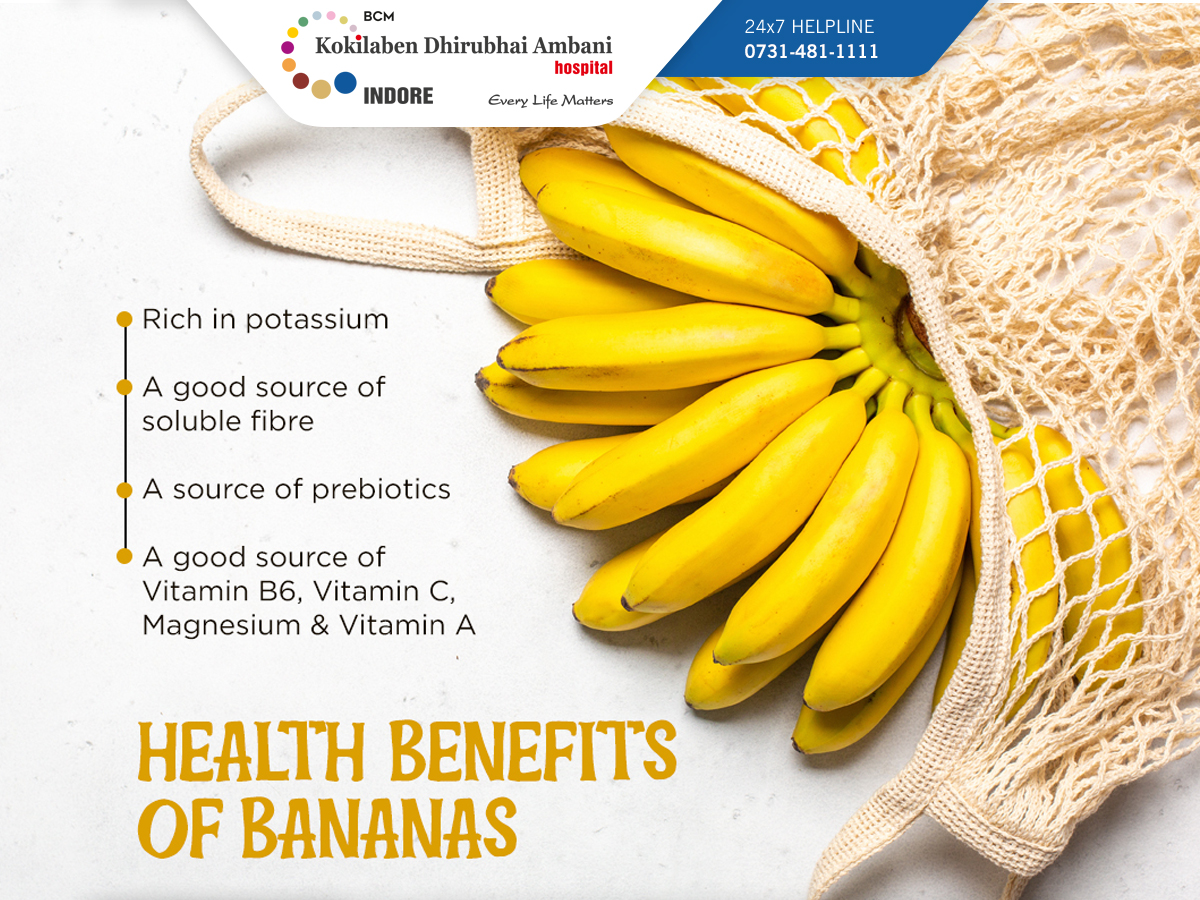 BCM
Kokilaben Dhirubhai Ambani
hospital
INDORE
Every Life Matters

24x7 HELPLINE
0731-481-1111

Rich in potassium

A good source of soluble fibre

A source of prebiotics

A good source of Vitamin B6, Vitamin C, Magnesium & Vitamin A

HEALTH BENEFITS OF BANANAS